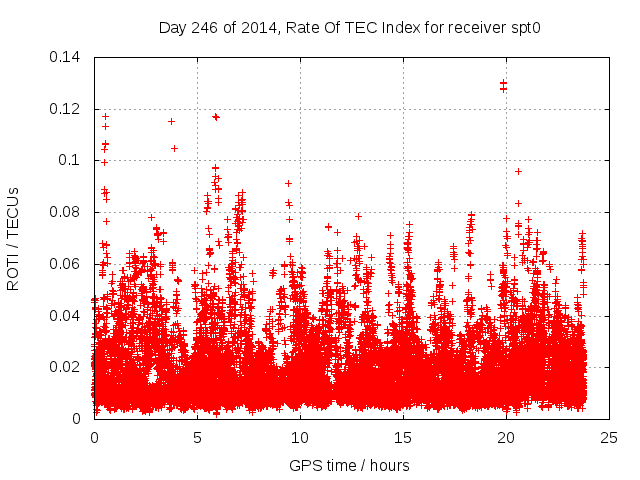 Day 246 of 2014, Rate Of TEC Index for receiver spt0

ROTI / TECUs

0.14
0.12
0.1
0.08
0.06
0.04
0.02
0

0
5
10
15
20
25

GPS time / hours